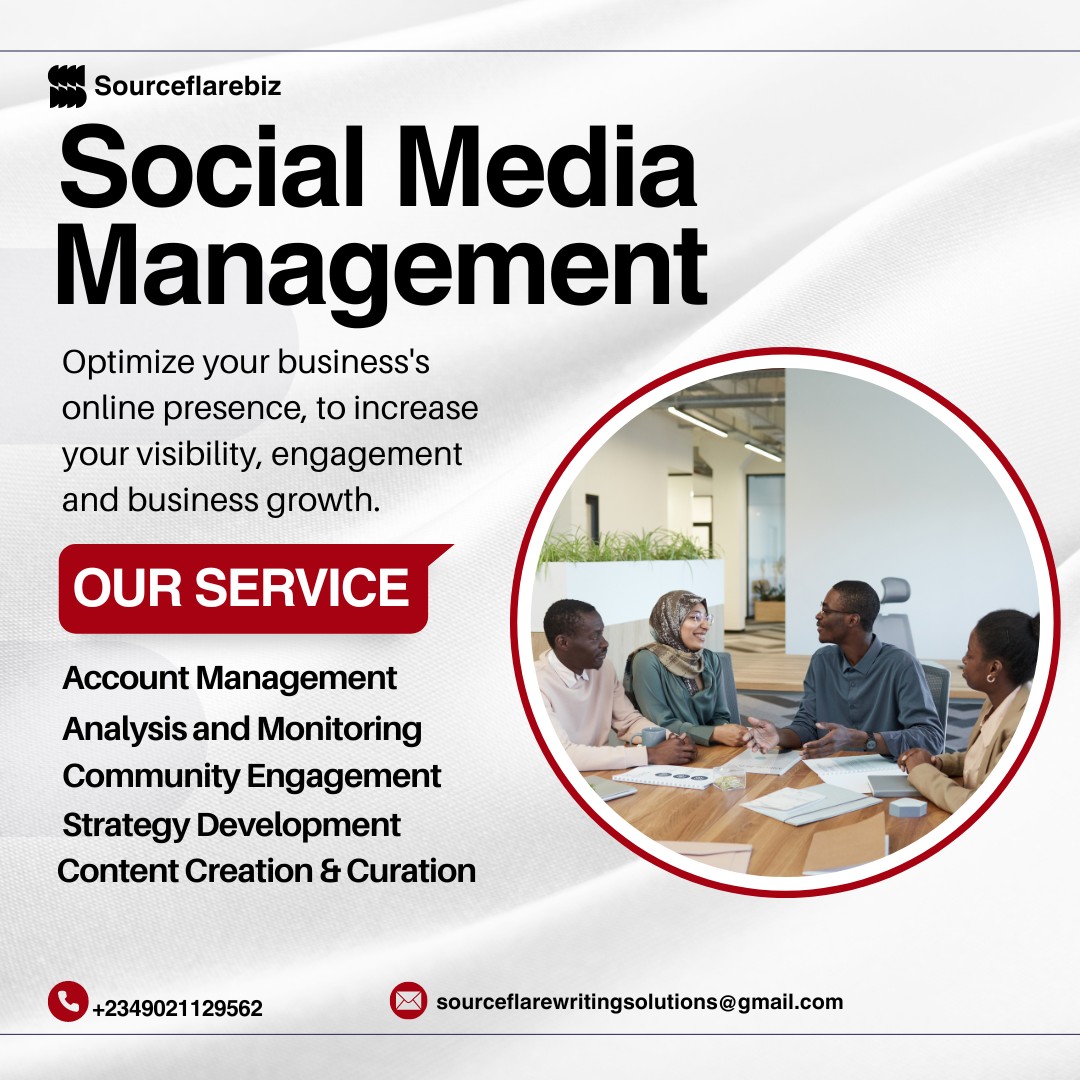 Sourceflarebiz

Social Media Management

Optimize your business's online presence, to increase your visibility, engagement and business growth.

OUR SERVICE

Account Management
Analysis and Monitoring
Community Engagement
Strategy Development
Content Creation & Curation

+2349021129562

sourceflarewritingsolutions@gmail.com